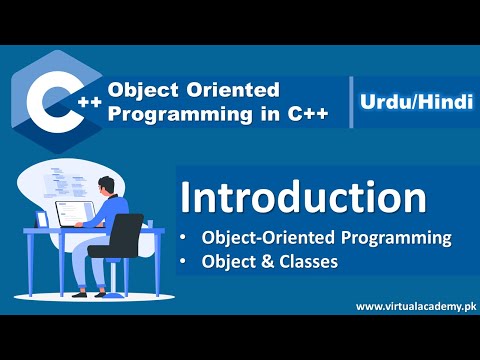 C++ Object Oriented Programming in C++

Urdu/Hindi

Introduction

• Object-Oriented Programming
• Object & Classes

www.virtualacademy.pk